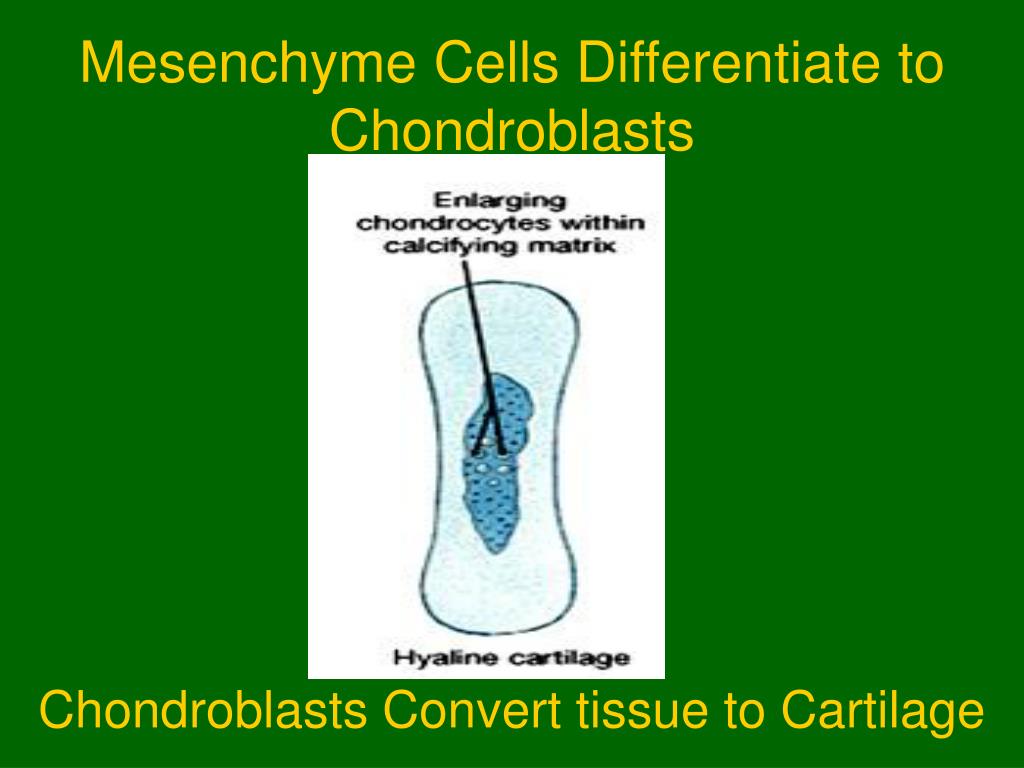 Mesenchyme Cells Differentiate to Chondroblasts

Enlarging chondrocytes within calcifying matrix

Hyaline cartilage

Chondroblasts Convert tissue to Cartilage